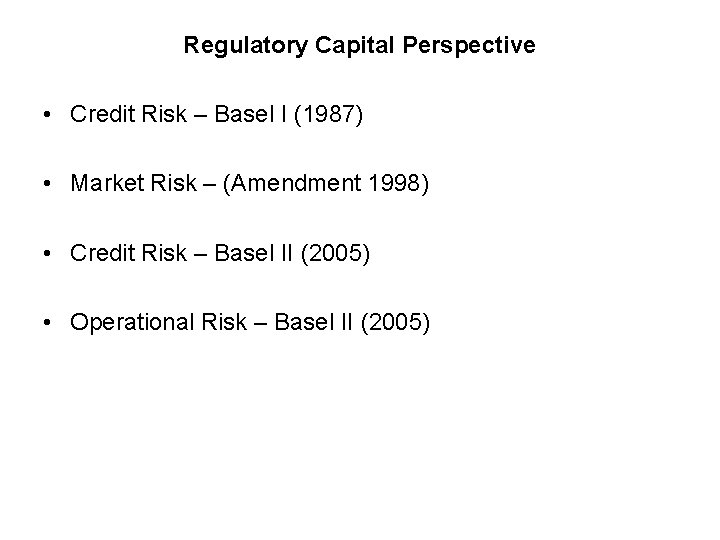 Regulatory Capital Perspective

• Credit Risk – Basel I (1987)

• Market Risk – (Amendment 1998)

• Credit Risk – Basel II (2005)

• Operational Risk – Basel II (2005)